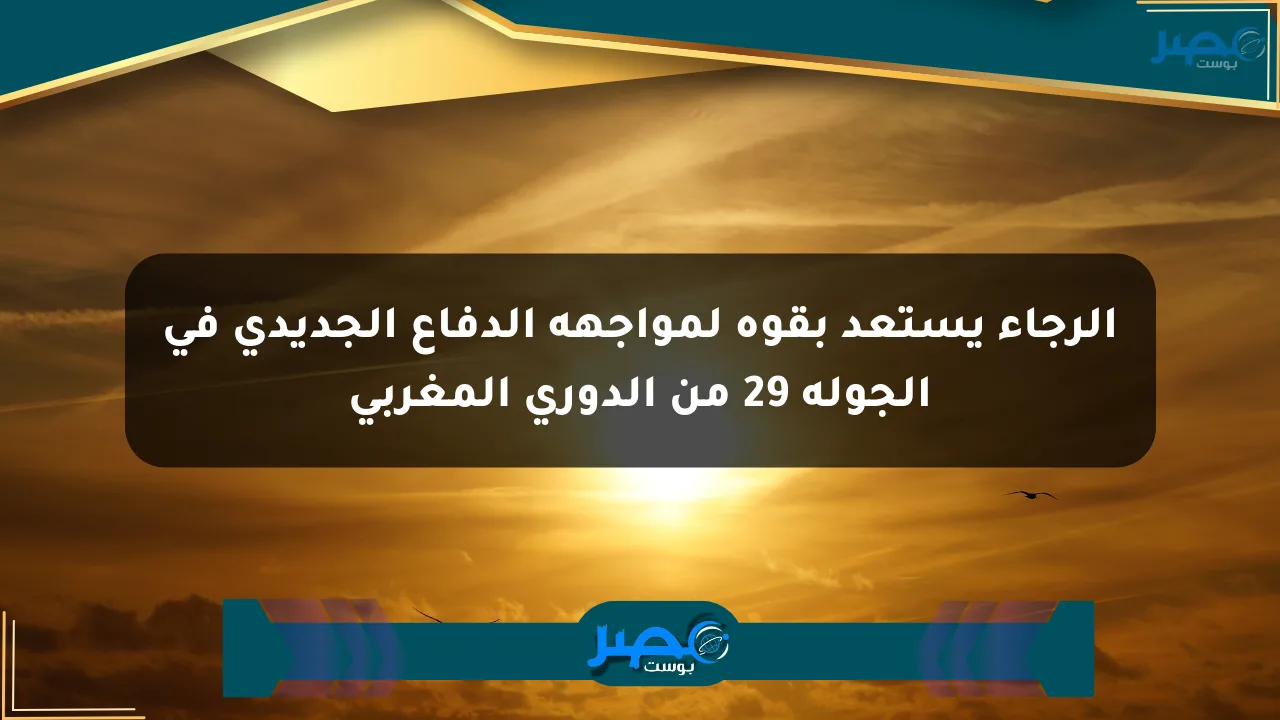 مصر بوست

الرجاء يستعد بقوه لمواجهه الدفاع الجديدي في الجوله 29 من الدوري المغربي

مصر بوست